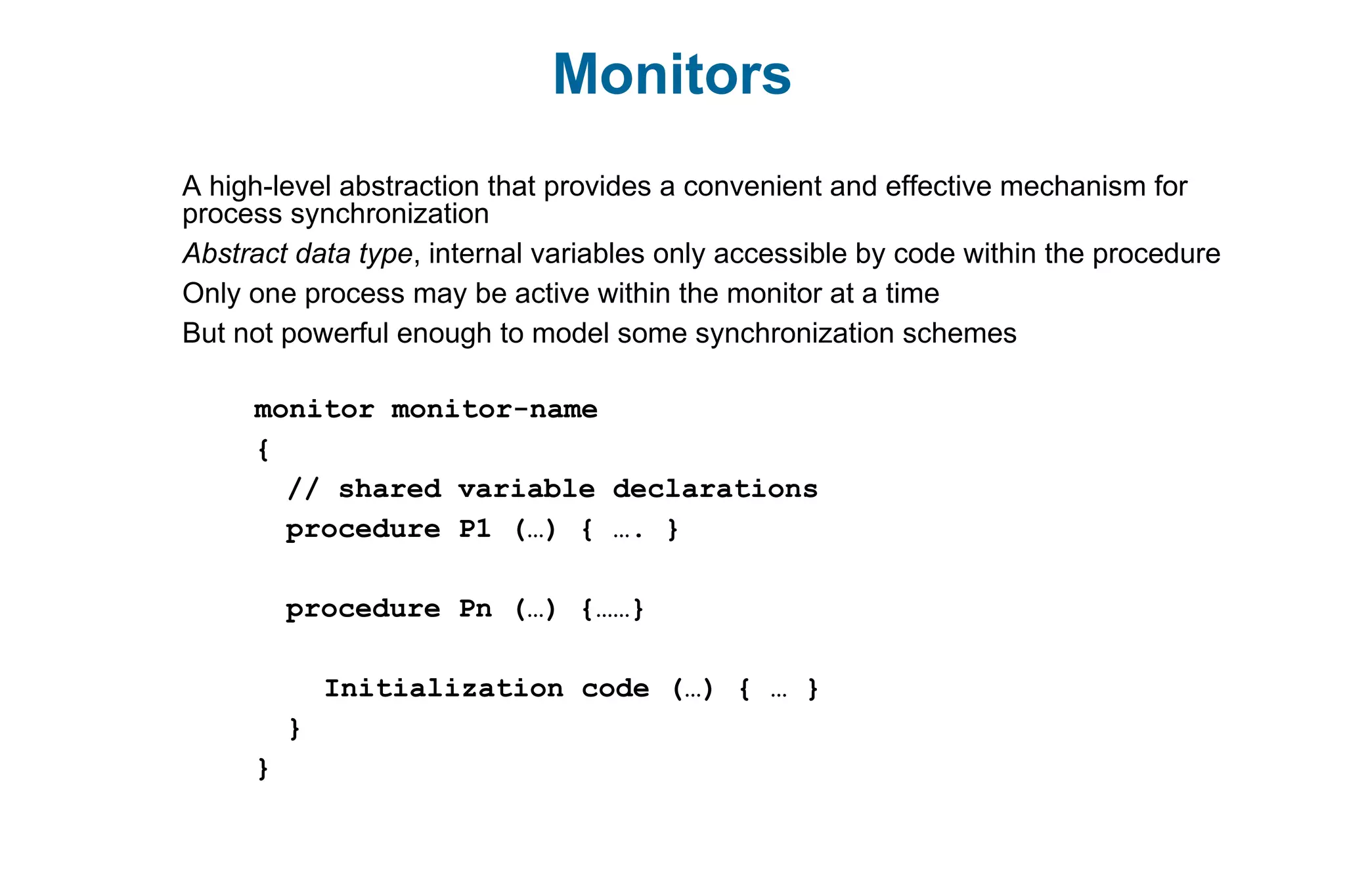 Monitors

A high-level abstraction that provides a convenient and effective mechanism for process synchronization

Abstract data type, internal variables only accessible by code within the procedure

Only one process may be active within the monitor at a time

But not powerful enough to model some synchronization schemes

monitor monitor-name
{
  // shared variable declarations
  procedure P1 (…) { …. }

  procedure Pn (…) {……}

    Initialization code (…) { … }
  }
}